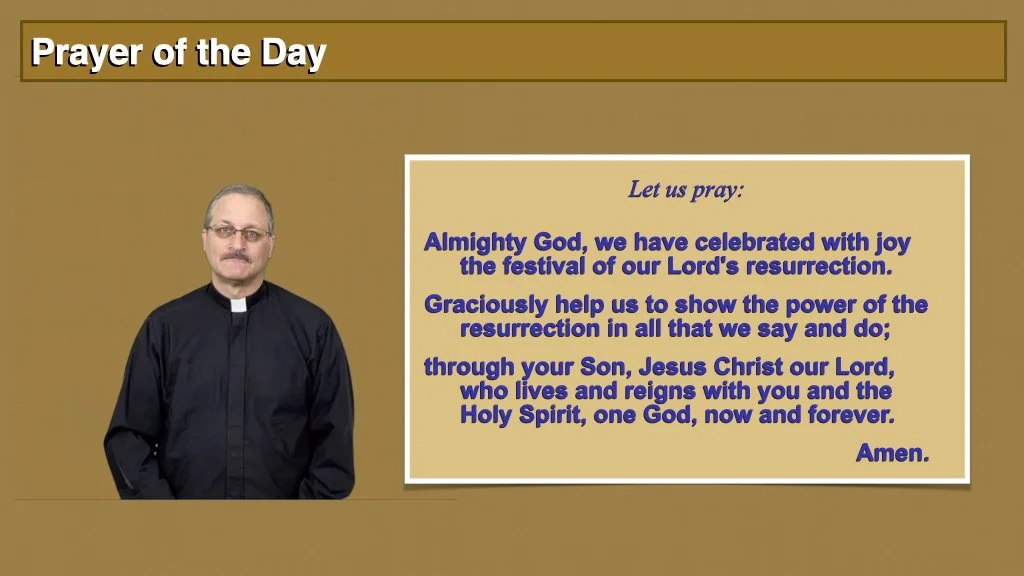 Prayer of the Day

Let us pray:

Almighty God, we have celebrated with joy the festival of our Lord's resurrection.

Graciously help us to show the power of the resurrection in all that we say and do;

through your Son, Jesus Christ our Lord, who lives and reigns with you and the Holy Spirit, one God, now and forever.

Amen.